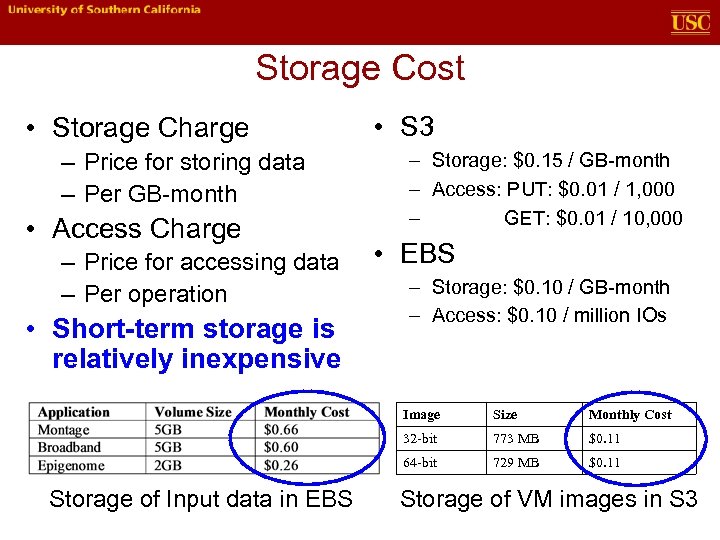 University of Southern California

USC

Storage Cost

• Storage Charge
– Price for storing data
– Per GB-month
• Access Charge
– Price for accessing data
– Per operation
• Short-term storage is relatively inexpensive

• S3
– Storage: \$0.15 / GB-month
– Access: PUT: \$0.01 / 1,000
– GET: \$0.01 / 10,000
• EBS
– Storage: \$0.10 / GB-month
– Access: \$0.10 / million IOs

| Application | Volume Size | Monthly Cost |
|---|---|---|
| Montage | 5GB | \$0.66 |
| Broadband | 5GB | \$0.60 |
| Epigenome | 2GB | \$0.26 |

Storage of Input data in EBS

| Image | Size | Monthly Cost |
|---|---|---|
| 32-bit | 773 MB | \$0.11 |
| 64-bit | 729 MB | \$0.11 |

Storage of VM images in S3